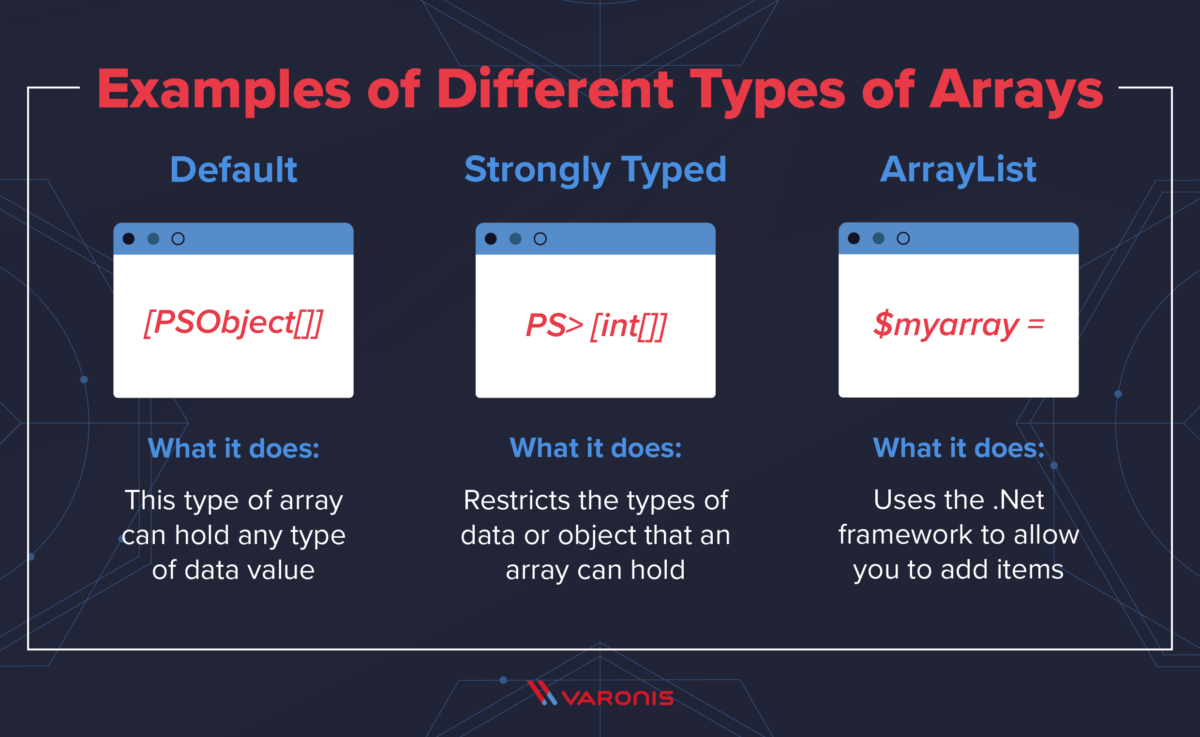 Examples of Different Types of Arrays

Default

[PSObject[]]

What it does:

This type of array can hold any type of data value

Strongly Typed

PS> [int[]]

What it does:

Restricts the types of data or object that an array can hold

ArrayList

$myarray =

What it does:

Uses the .Net framework to allow you to add items

VARONIS